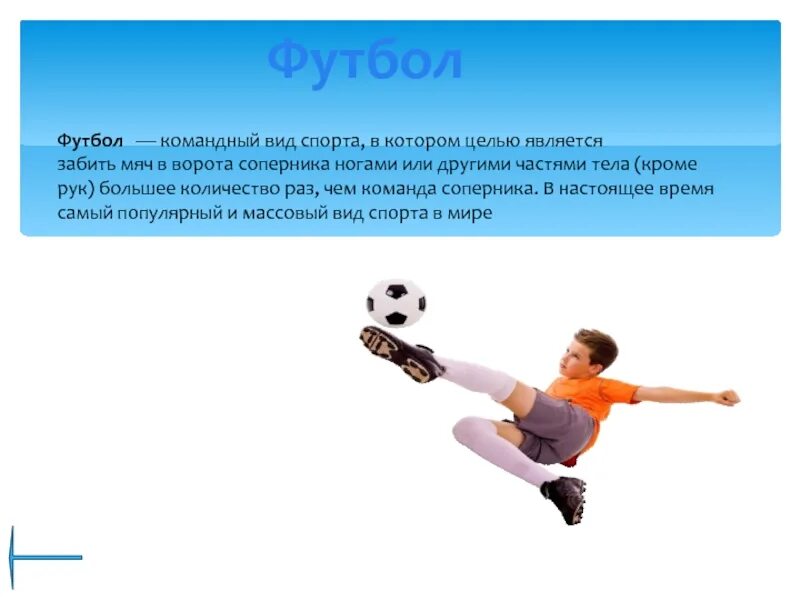 Футбол

Футбол — командный вид спорта, в котором целью является забить мяч в ворота соперника ногами или другими частями тела (кроме рук) большее количество раз, чем команда соперника. В настоящее время самый популярный и массовый вид спорта в мире